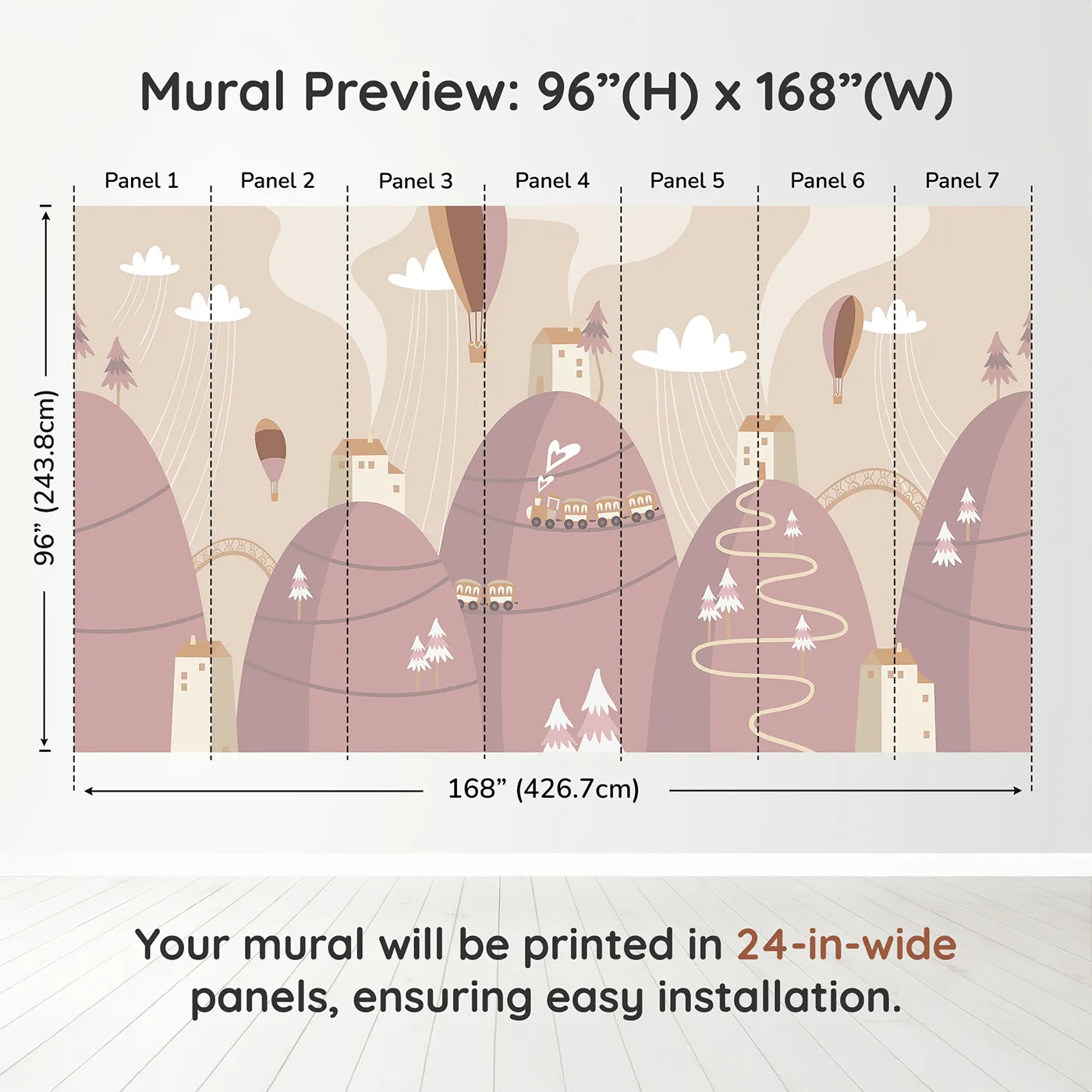 Mural Preview: 96”(H) x 168”(W)

Panel 1

Panel 2

Panel 3

Panel 4

Panel 5

Panel 6

Panel 7

96” (243.8cm)

168” (426.7cm)

Your mural will be printed in 24-in-wide panels, ensuring easy installation.